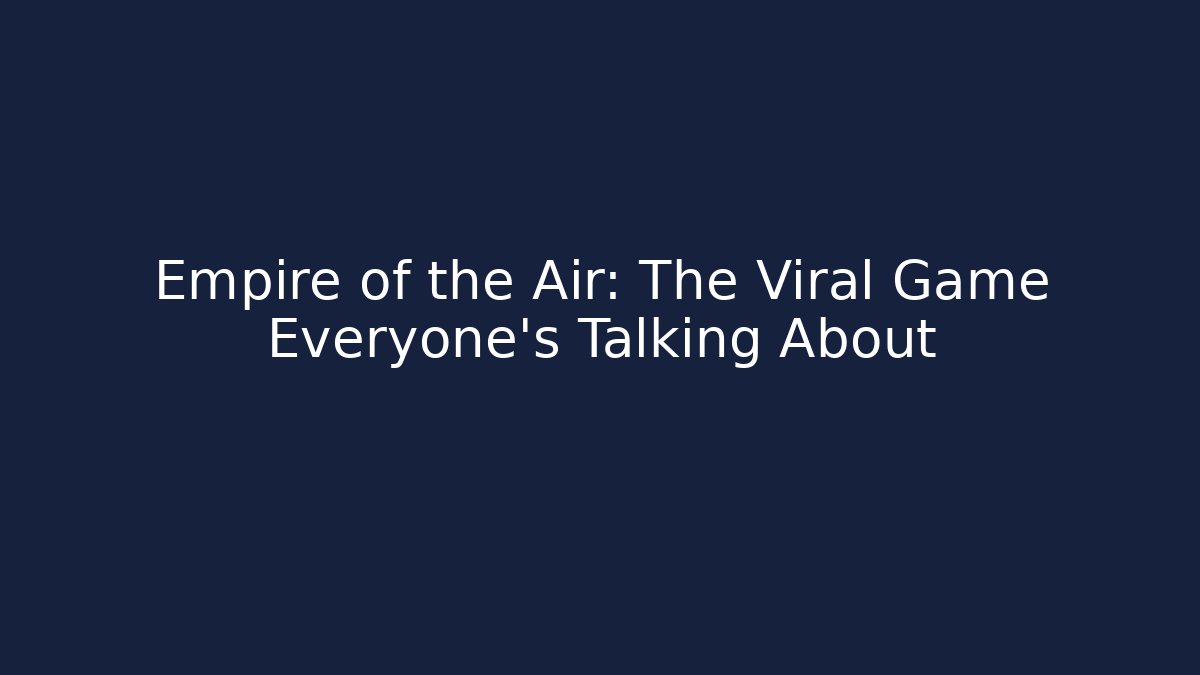 Empire of the Air: The Viral Game Everyone's Talking About